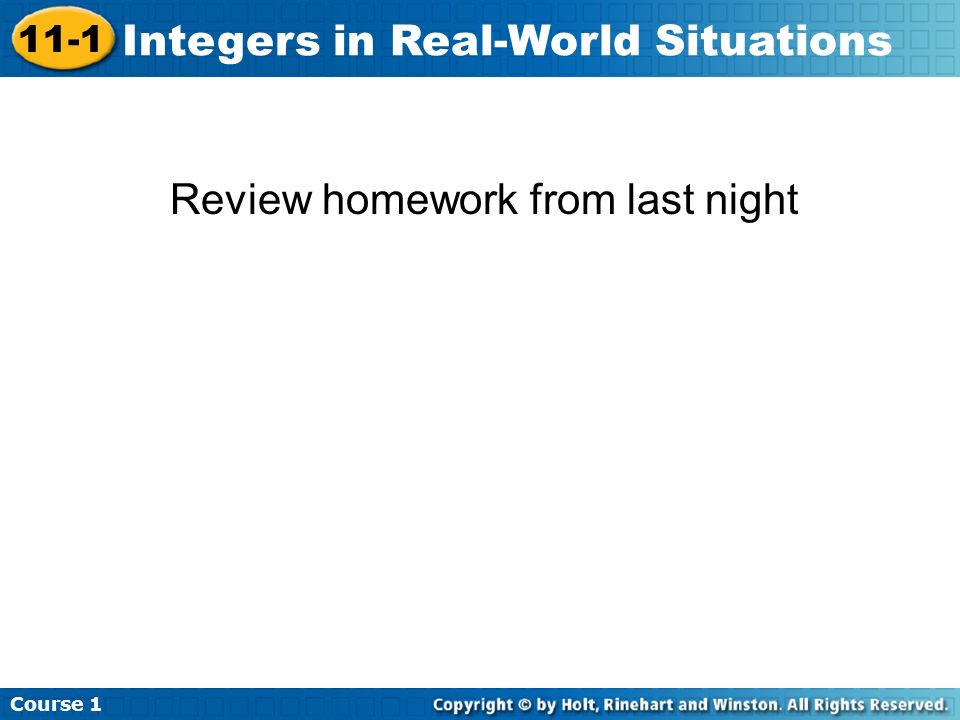 11-1 Integers in Real-World Situations

Review homework from last night

Course 1

Copyright © by Holt, Rinehart and Winston. All Rights Reserved.